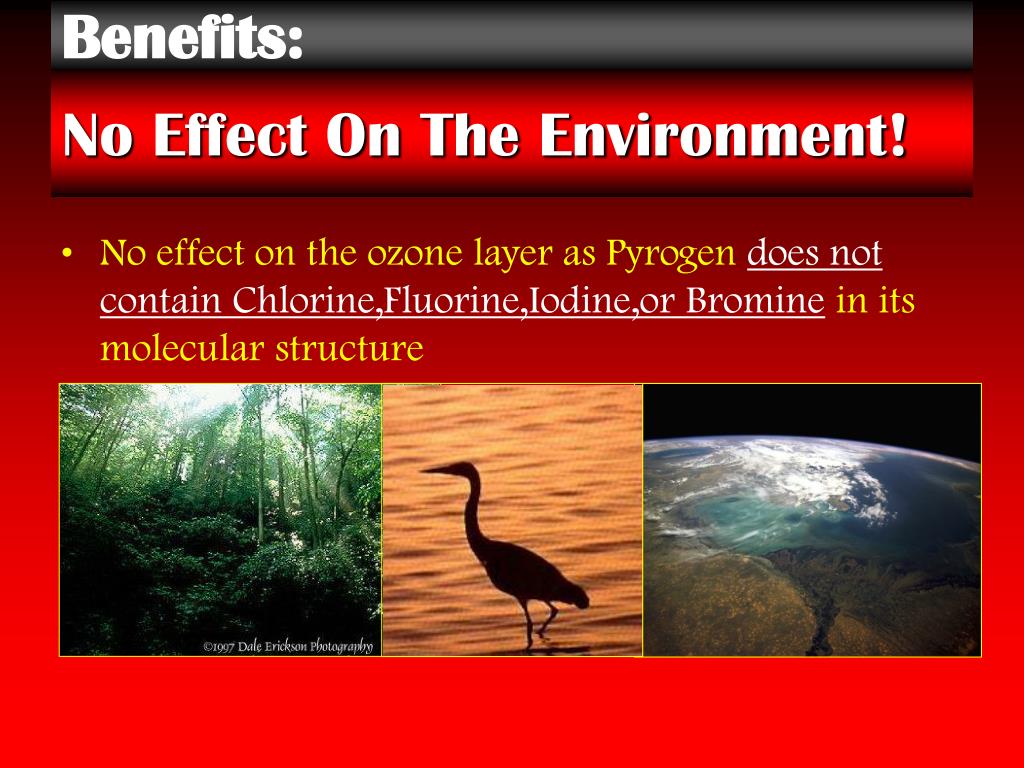 Benefits:

No Effect On The Environment!

• No effect on the ozone layer as Pyrogen does not contain Chlorine,Fluorine,Iodine,or Bromine in its molecular structure

©1997 Dale Erickson Photography